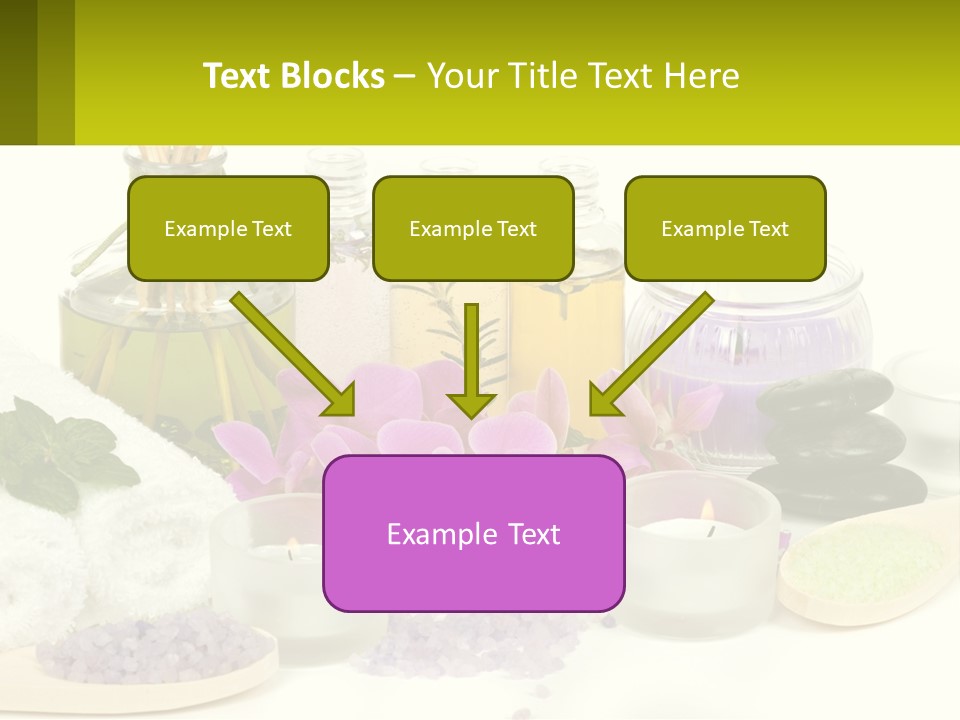 Text Blocks – Your Title Text Here

Example Text

Example Text

Example Text

Example Text